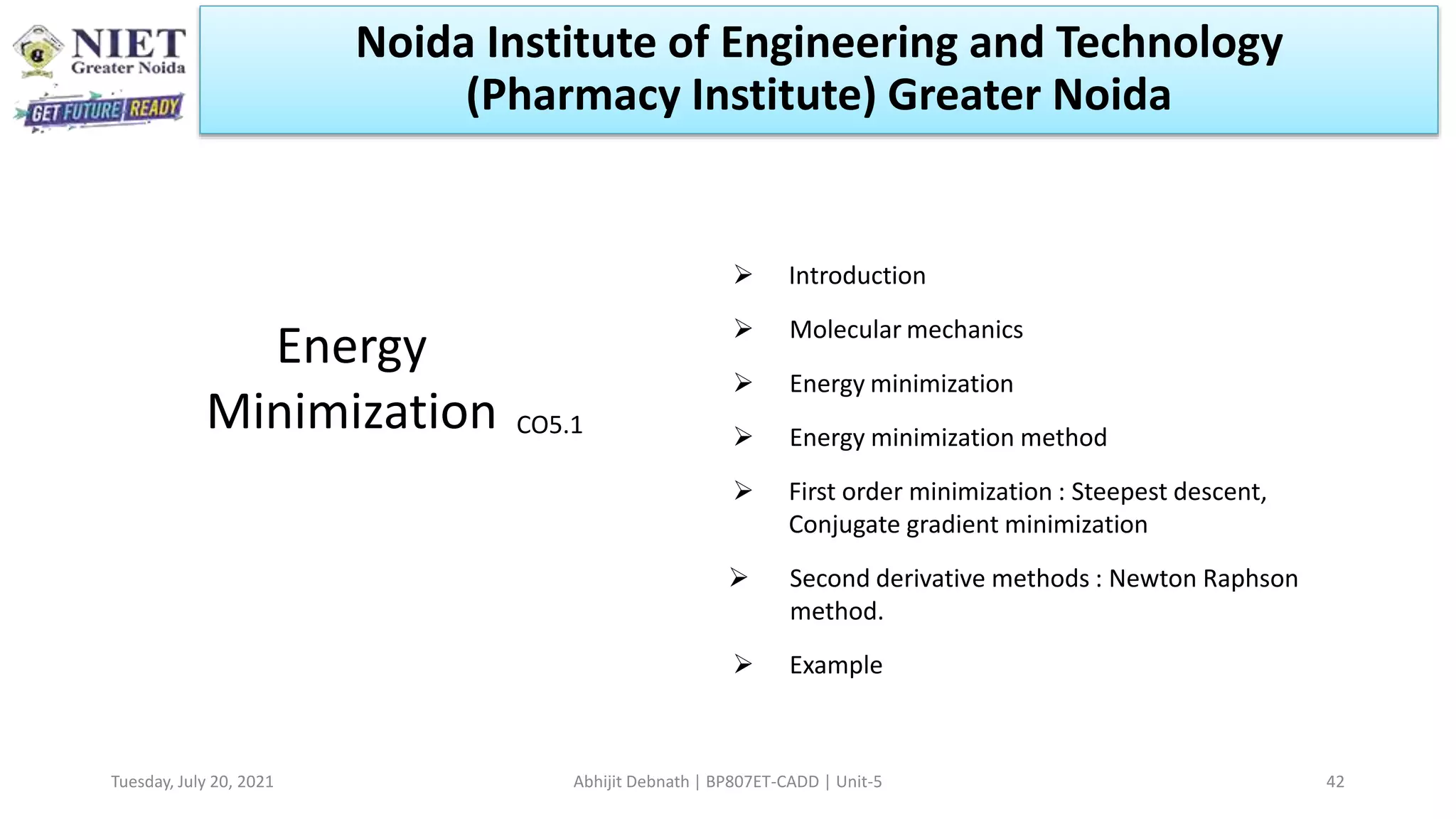 NIET
Greater Noida
GET FUTURE READY

Noida Institute of Engineering and Technology (Pharmacy Institute) Greater Noida

Energy Minimization CO5.1

➢ Introduction
➢ Molecular mechanics
➢ Energy minimization
➢ Energy minimization method
➢ First order minimization : Steepest descent, Conjugate gradient minimization
➢ Second derivative methods : Newton Raphson method.
➢ Example

Tuesday, July 20, 2021
Abhijit Debnath | BP807ET-CADD | Unit-5
42